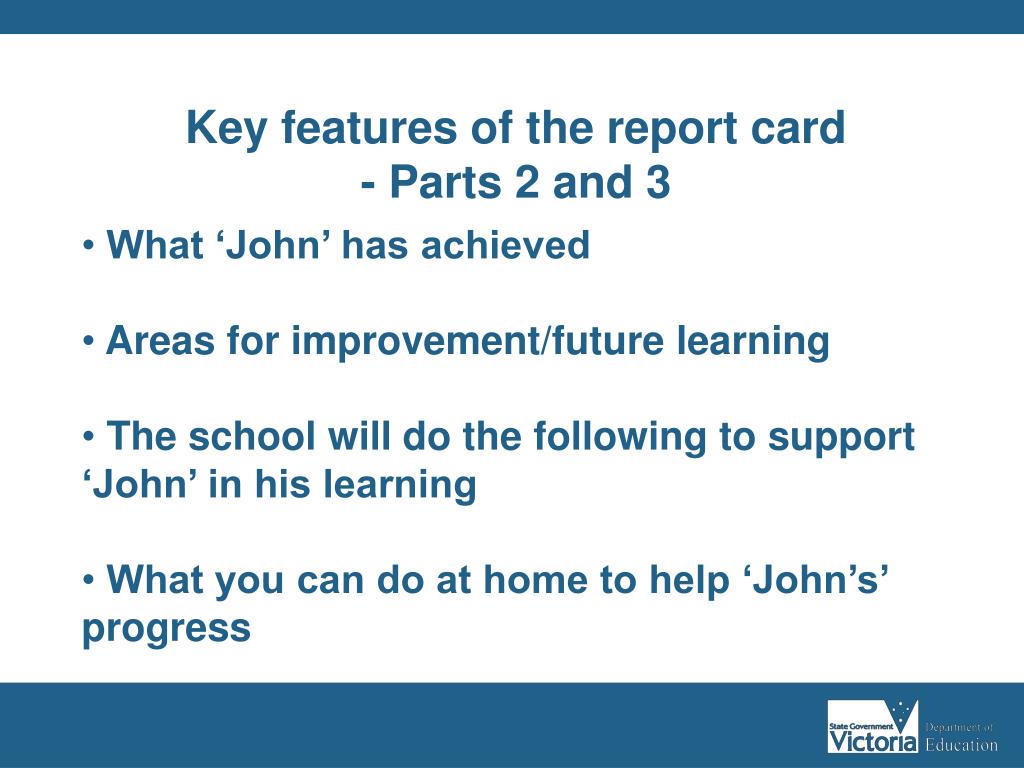 Key features of the report card
- Parts 2 and 3

• What ‘John’ has achieved

• Areas for improvement/future learning

• The school will do the following to support ‘John’ in his learning

• What you can do at home to help ‘John’s’ progress

State Government Victoria Department of Education